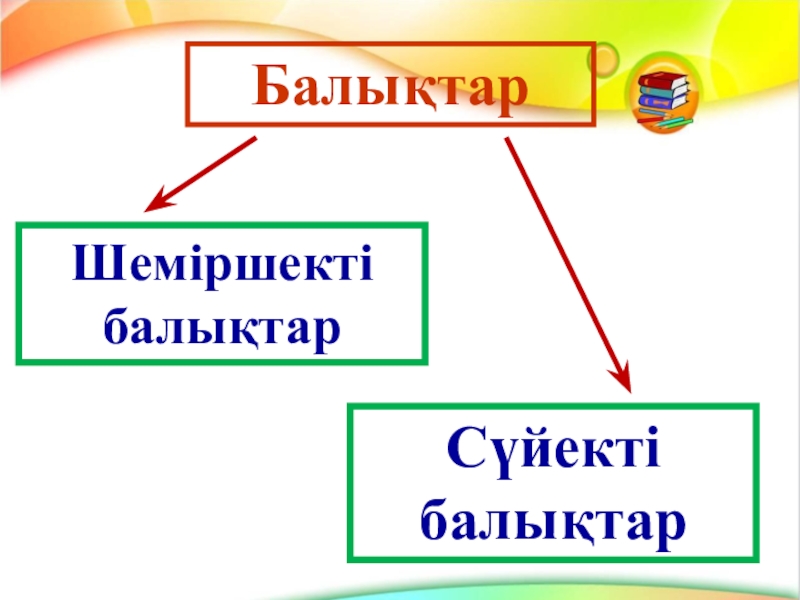 Балықтар

Шеміршекті балықтар

Сүйекті балықтар